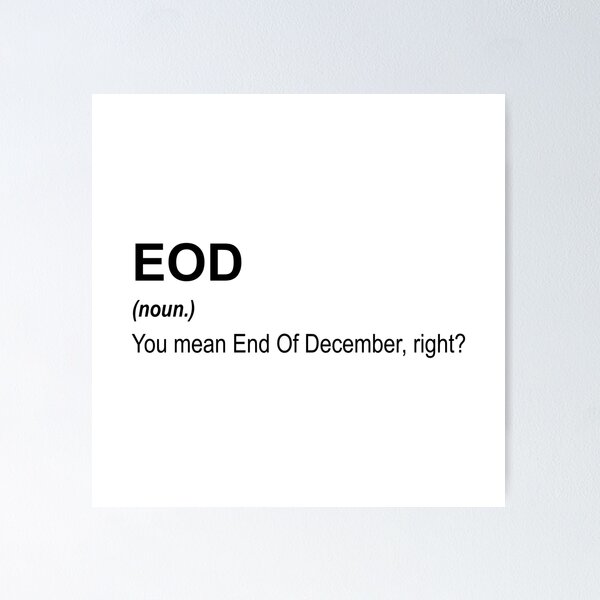 EOD

(noun.)

You mean End Of December, right?